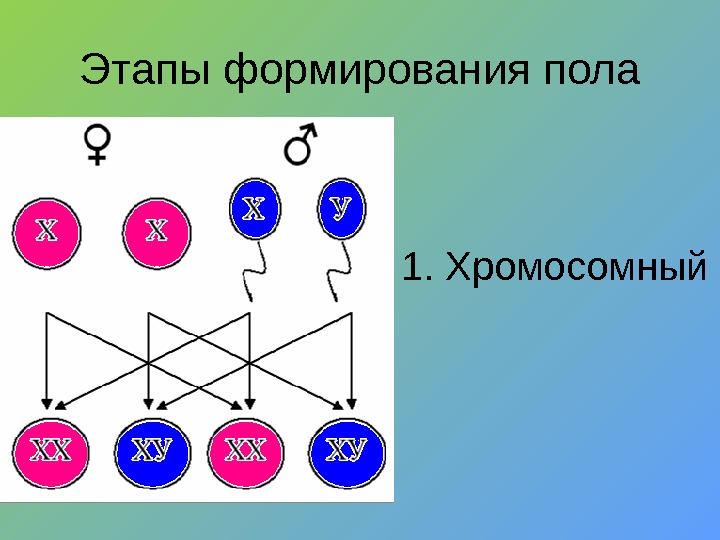 Этапы формирования пола

♀ ♂

Х Х Х У

ХХ ХУ ХХ ХУ

1. Хромосомный